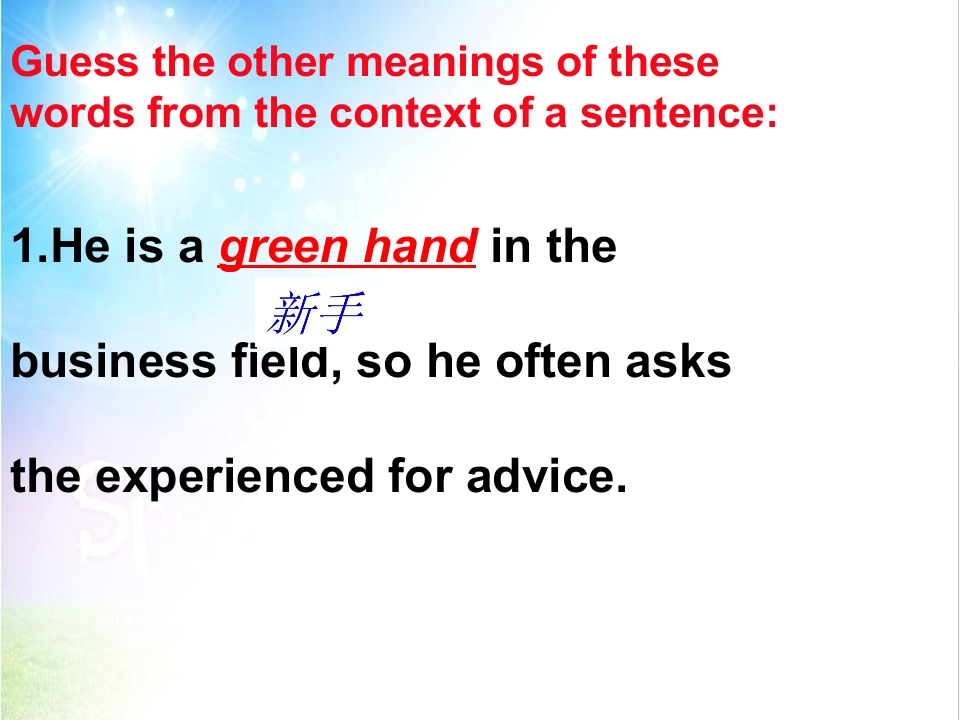 Guess the other meanings of these words from the context of a sentence:

1.He is a green hand in the

新手

business field, so he often asks

the experienced for advice.